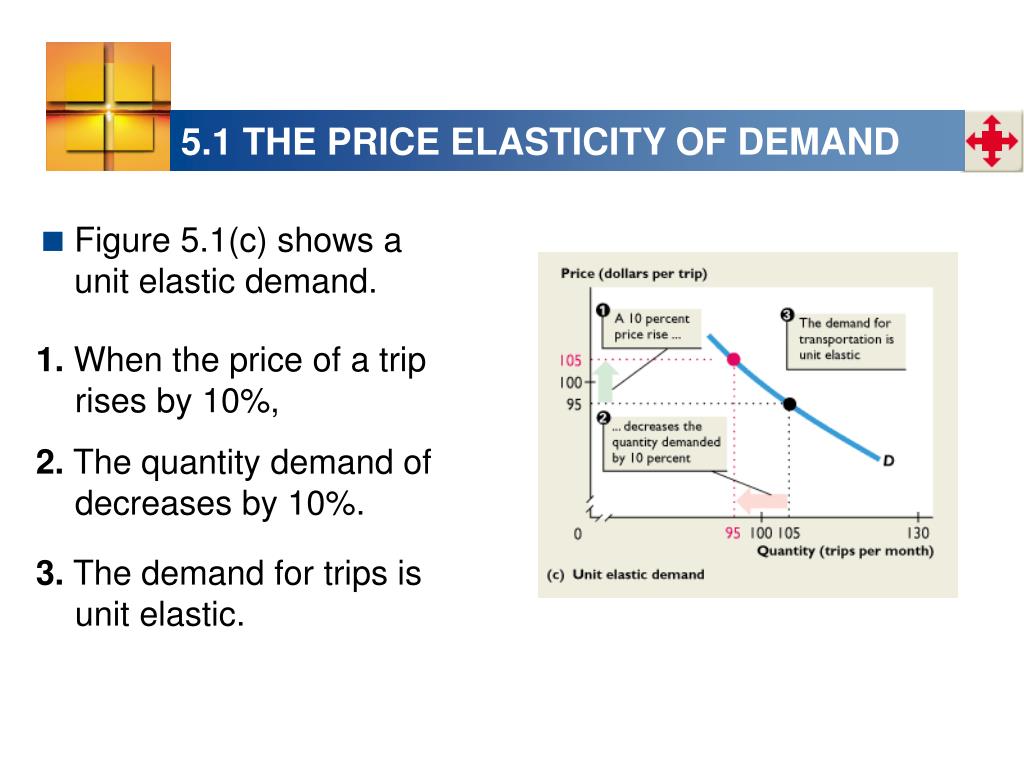 5.1 THE PRICE ELASTICITY OF DEMAND

■ Figure 5.1(c) shows a unit elastic demand.

1. When the price of a trip rises by 10%,

2. The quantity demand of decreases by 10%.

3. The demand for trips is unit elastic.

Price (dollars per trip)

1 A 10 percent price rise ...

3 The demand for transportation is unit elastic

105

100

95

2 ... decreases the quantity demanded by 10 percent

D

0

95 100 105

130

Quantity (trips per month)

(c) Unit elastic demand